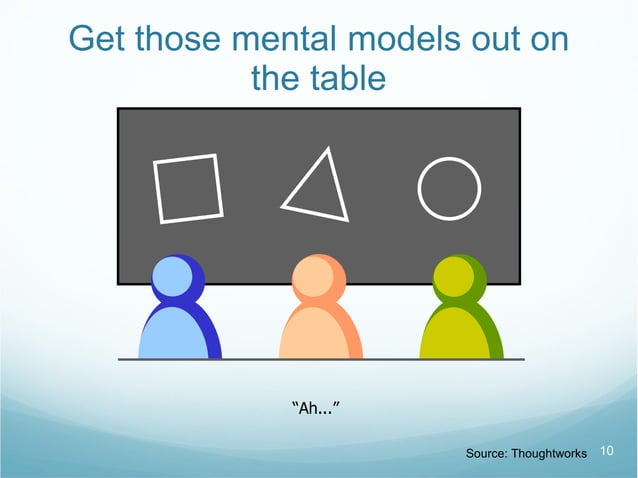 Get those mental models out on the table

“Ah...”

Source: Thoughtworks 10